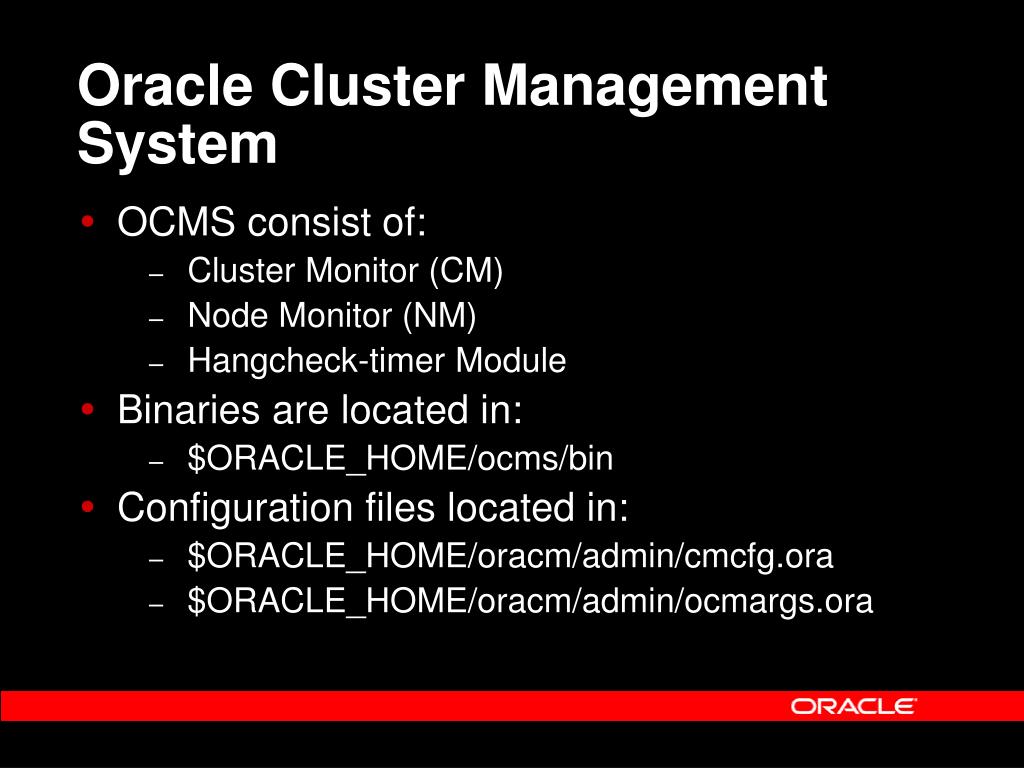 Oracle Cluster Management System

• OCMS consist of:
  – Cluster Monitor (CM)
  – Node Monitor (NM)
  – Hangcheck-timer Module
• Binaries are located in:
  – \$ORACLE_HOME/ocms/bin
• Configuration files located in:
  – \$ORACLE_HOME/oracm/admin/cmcfg.ora
  – \$ORACLE_HOME/oracm/admin/ocmargs.ora

ORACLE